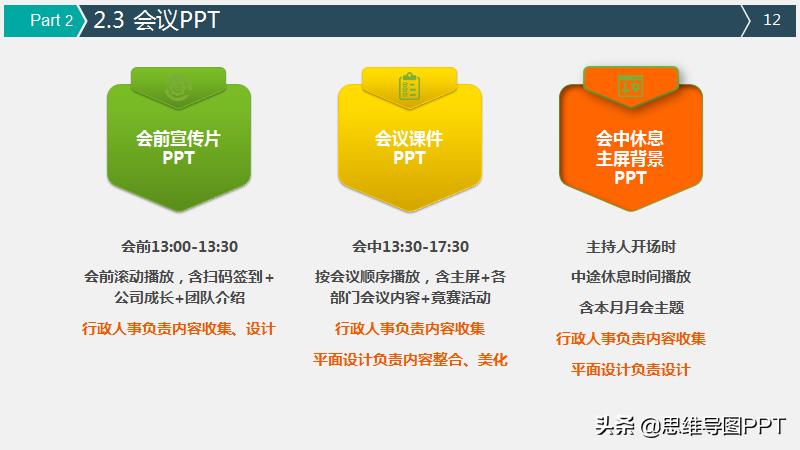 Part 2

2.3 会议PPT

12

会前宣传片
PPT

会前13:00-13:30

会前滚动播放，含扫码签到+公司成长+团队介绍

行政人事负责内容收集、设计

会议课件
PPT

会中13:30-17:30

按会议顺序播放，含主屏+各部门会议内容+竞赛活动

行政人事负责内容收集

平面设计负责内容整合、美化

会中休息
主屏背景
PPT

主持人开场时

中途休息时间播放

含本月月会主题

行政人事负责内容收集

平面设计负责设计

头条 @思维导图PPT